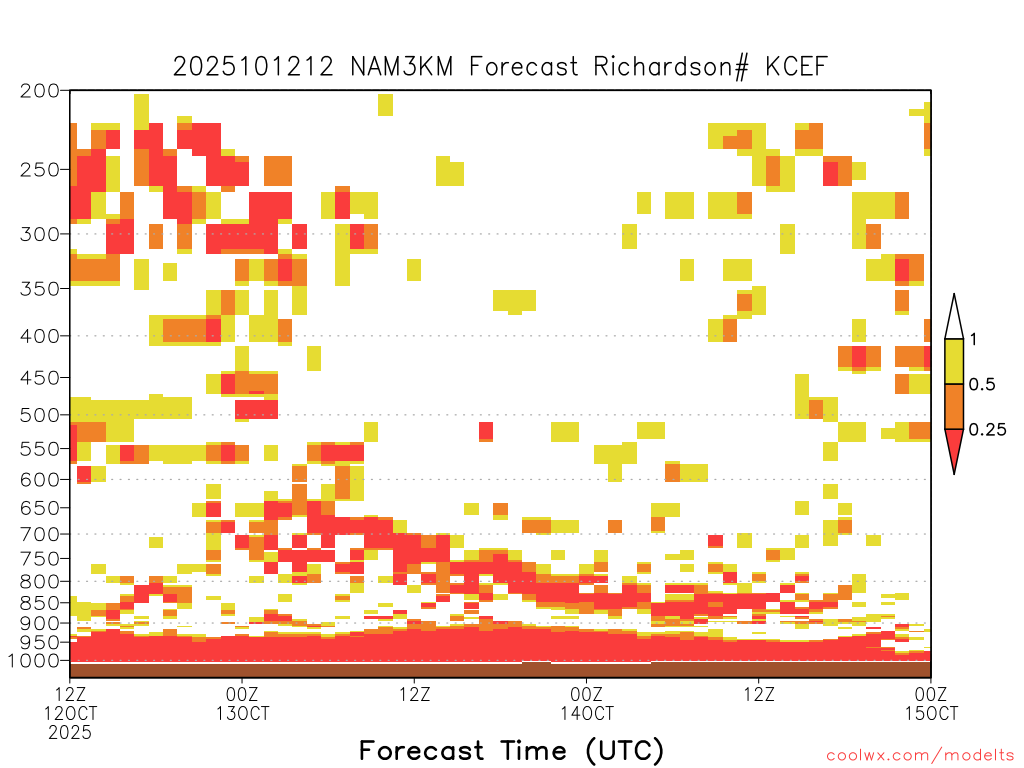 2025101212 NAM3KM Forecast Richardson# KCEF

200
250
300
350
400
450
500
550
600
650
700
750
800
850
900
950
1000

1
0.5
0.25

12Z
12OCT
2025

00Z
13OCT

12Z

00Z
14OCT

12Z

00Z
15OCT

Forecast Time (UTC)

coolwx.com/modelts